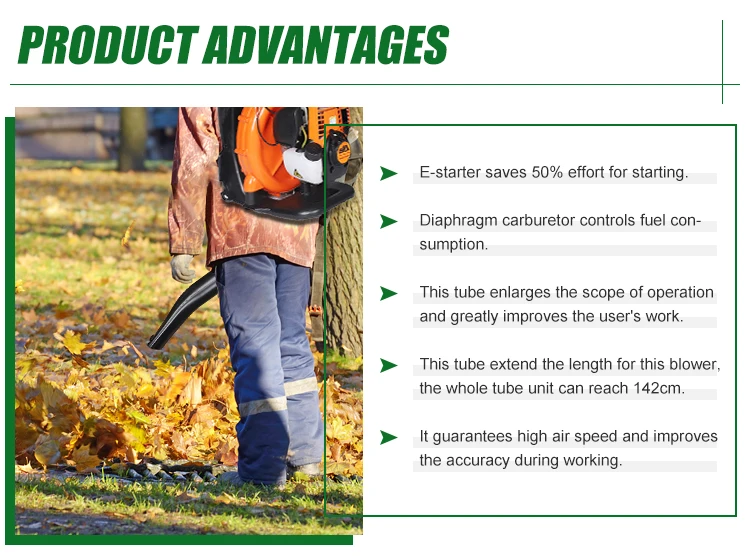 PRODUCT ADVANTAGES

E-starter saves 50% effort for starting.

Diaphragm carburetor controls fuel consumption.

This tube enlarges the scope of operation and greatly improves the user's work.

This tube extend the length for this blower, the whole tube unit can reach 142cm.

It guarantees high air speed and improves the accuracy during working.